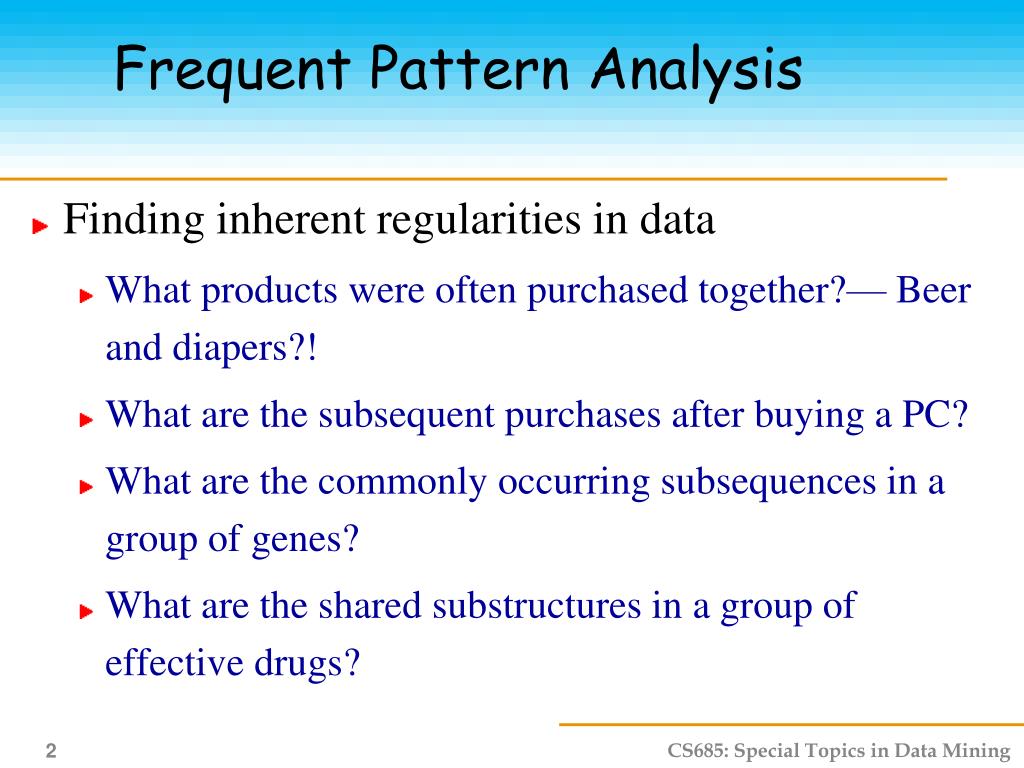 Frequent Pattern Analysis

Finding inherent regularities in data

What products were often purchased together?— Beer and diapers?!

What are the subsequent purchases after buying a PC?

What are the commonly occurring subsequences in a group of genes?

What are the shared substructures in a group of effective drugs?

2

CS685: Special Topics in Data Mining